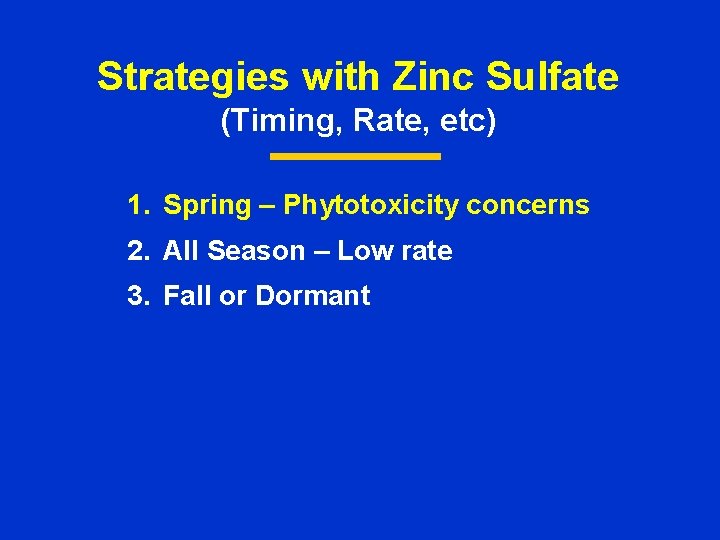 Strategies with Zinc Sulfate
(Timing, Rate, etc)

1. Spring – Phytotoxicity concerns
2. All Season – Low rate
3. Fall or Dormant